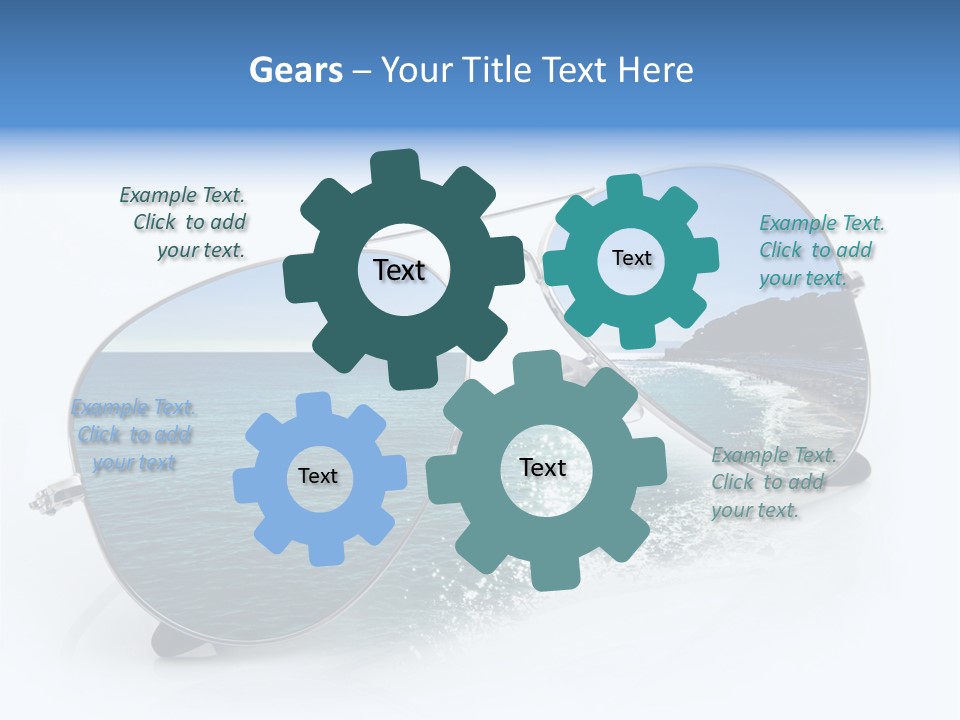 Gears – Your Title Text Here

Example Text. Click to add your text.

Text

Text

Example Text. Click to add your text.

Example Text. Click to add your text

Text

Text

Example Text. Click to add your text.